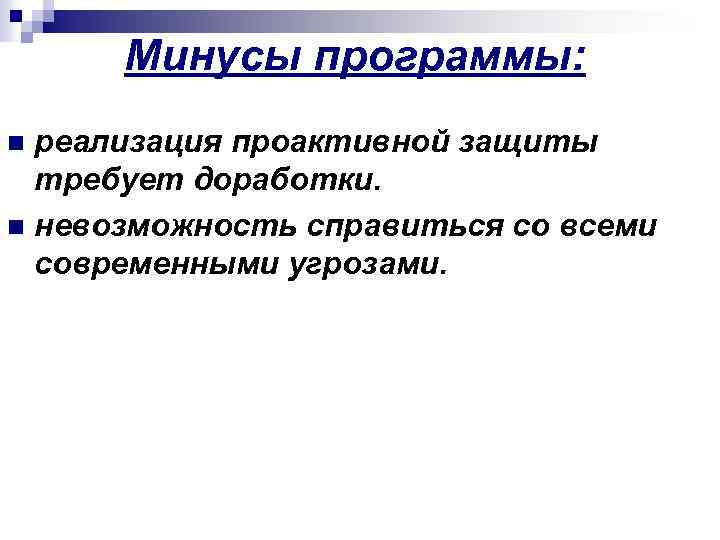 Минусы программы:

реализация проактивной защиты требует доработки.

невозможность справиться со всеми современными угрозами.